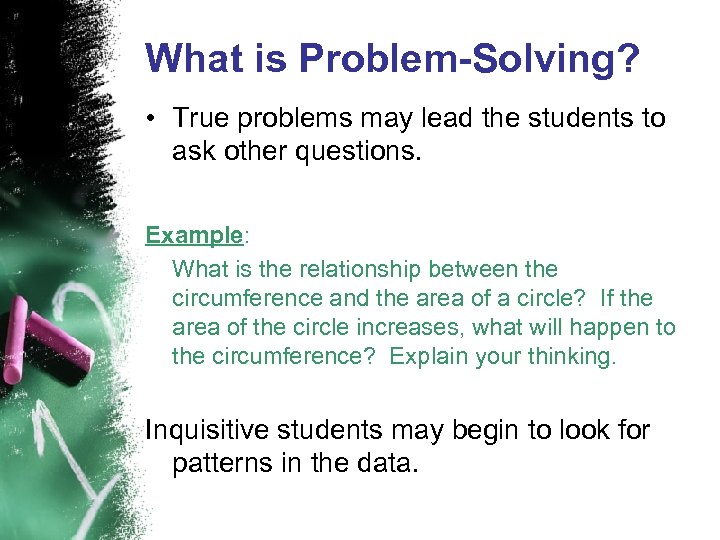 What is Problem-Solving?

• True problems may lead the students to ask other questions.

Example:

What is the relationship between the circumference and the area of a circle? If the area of the circle increases, what will happen to the circumference? Explain your thinking.

Inquisitive students may begin to look for patterns in the data.